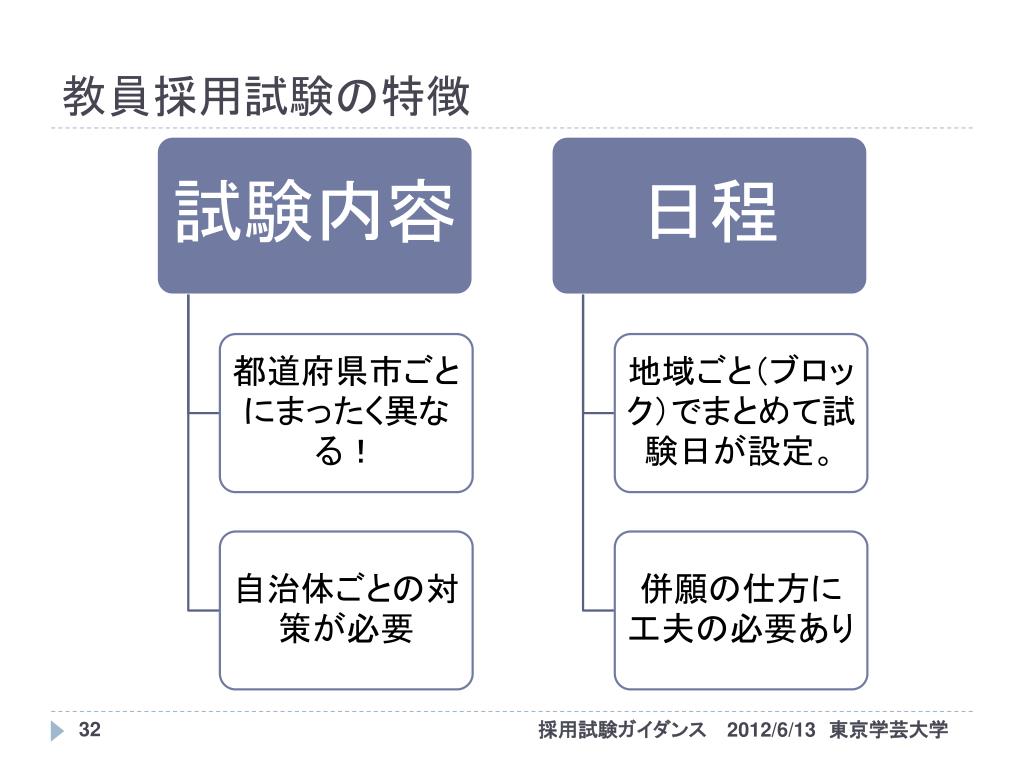 教員採用試験の特徴

試験内容

都道府県市ごとにまったく異なる！

自治体ごとの対策が必要

日程

地域ごと（ブロック）でまとめて試験日が設定。

併願の仕方に工夫の必要あり

32

採用試験ガイダンス　2012/6/13　東京学芸大学